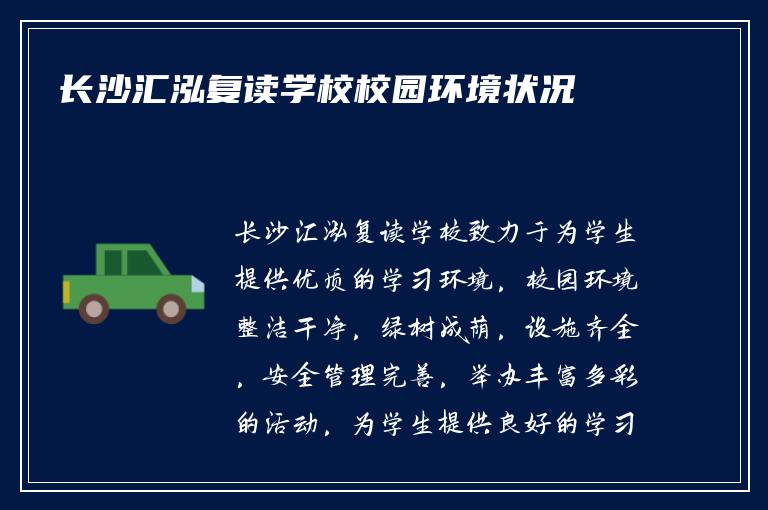 长沙汇泓复读学校校园环境状况

长沙汇泓复读学校致力于为学生提供优质的学习环境，校园环境整洁干净，绿树成荫，设施齐全，安全管理完善，举办丰富多彩的活动，为学生提供良好的学习